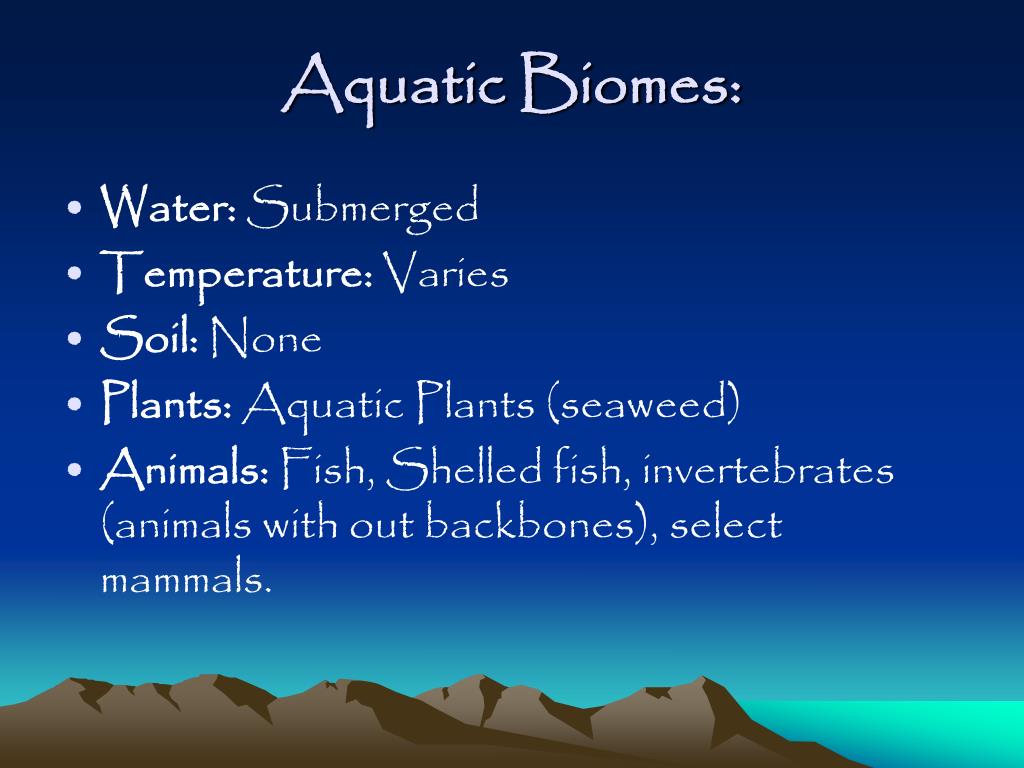 Aquatic Biomes:

• Water: Submerged
• Temperature: Varies
• Soil: None
• Plants: Aquatic Plants (seaweed)
• Animals: Fish, Shelled fish, invertebrates (animals with out backbones), select mammals.